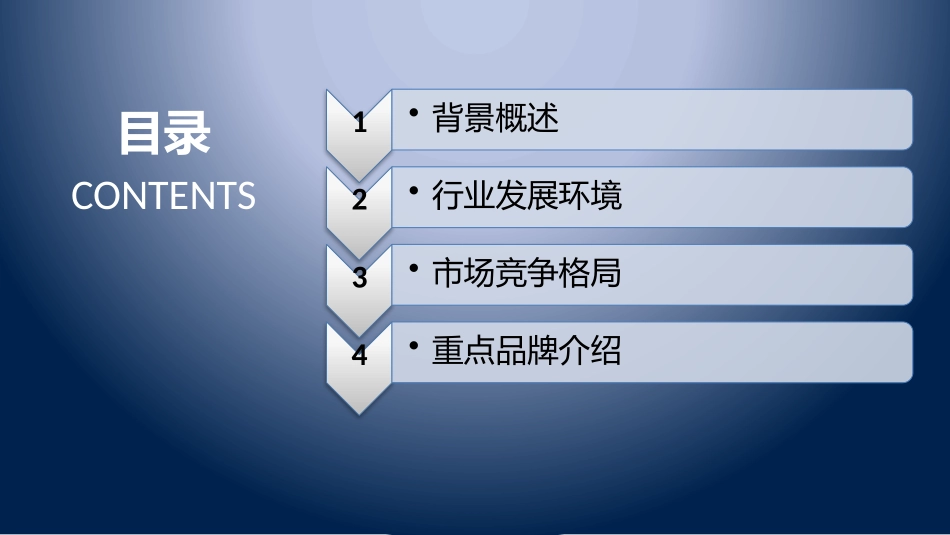 目录
CONTENTS

1 • 背景概述

2 • 行业发展环境

3 • 市场竞争格局

4 • 重点品牌介绍